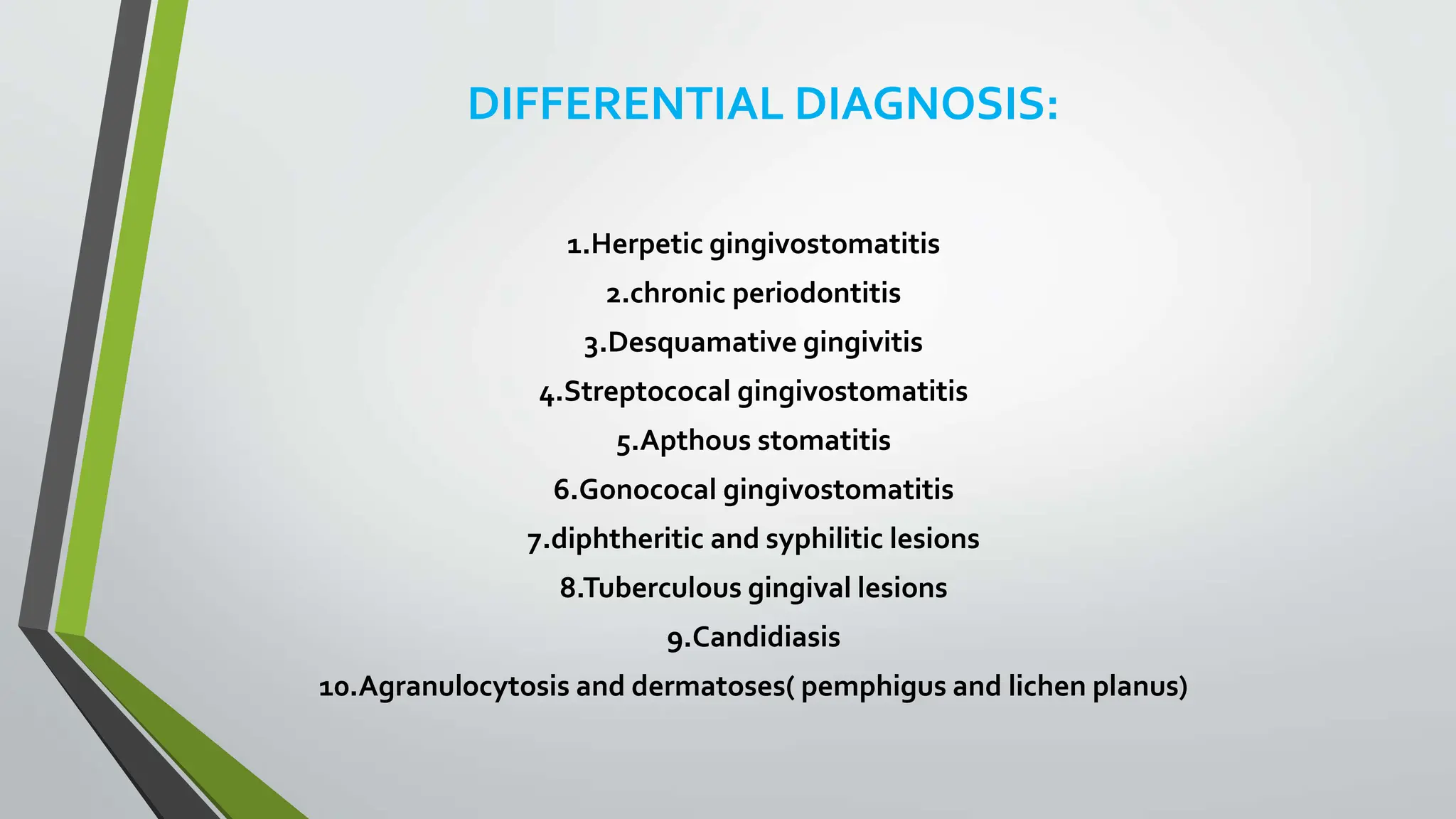 DIFFERENTIAL DIAGNOSIS:

1.Herpetic gingivostomatitis

2.chronic periodontitis

3.Desquamative gingivitis

4.Streptococal gingivostomatitis

5.Apthous stomatitis

6.Gonococal gingivostomatitis

7.diphtheritic and syphilitic lesions

8.Tuberculous gingival lesions

9.Candidiasis

10.Agranulocytosis and dermatoses( pemphigus and lichen planus)